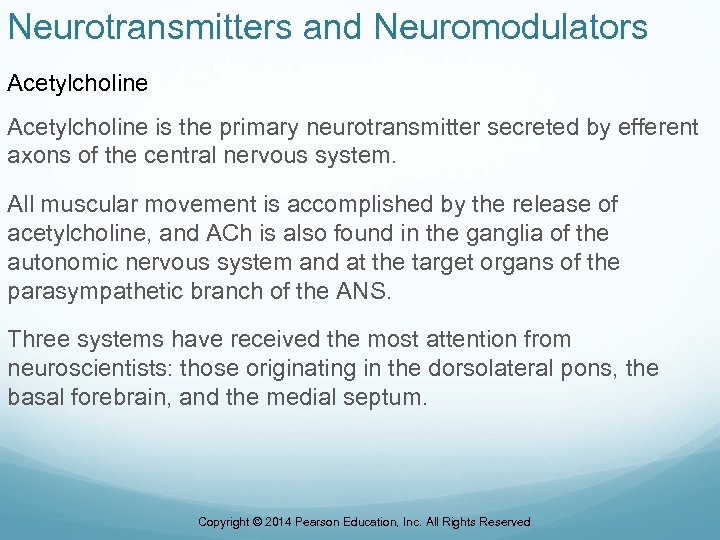 Neurotransmitters and Neuromodulators

Acetylcholine

Acetylcholine is the primary neurotransmitter secreted by efferent axons of the central nervous system.

All muscular movement is accomplished by the release of acetylcholine, and ACh is also found in the ganglia of the autonomic nervous system and at the target organs of the parasympathetic branch of the ANS.

Three systems have received the most attention from neuroscientists: those originating in the dorsolateral pons, the basal forebrain, and the medial septum.

Copyright © 2014 Pearson Education, Inc. All Rights Reserved